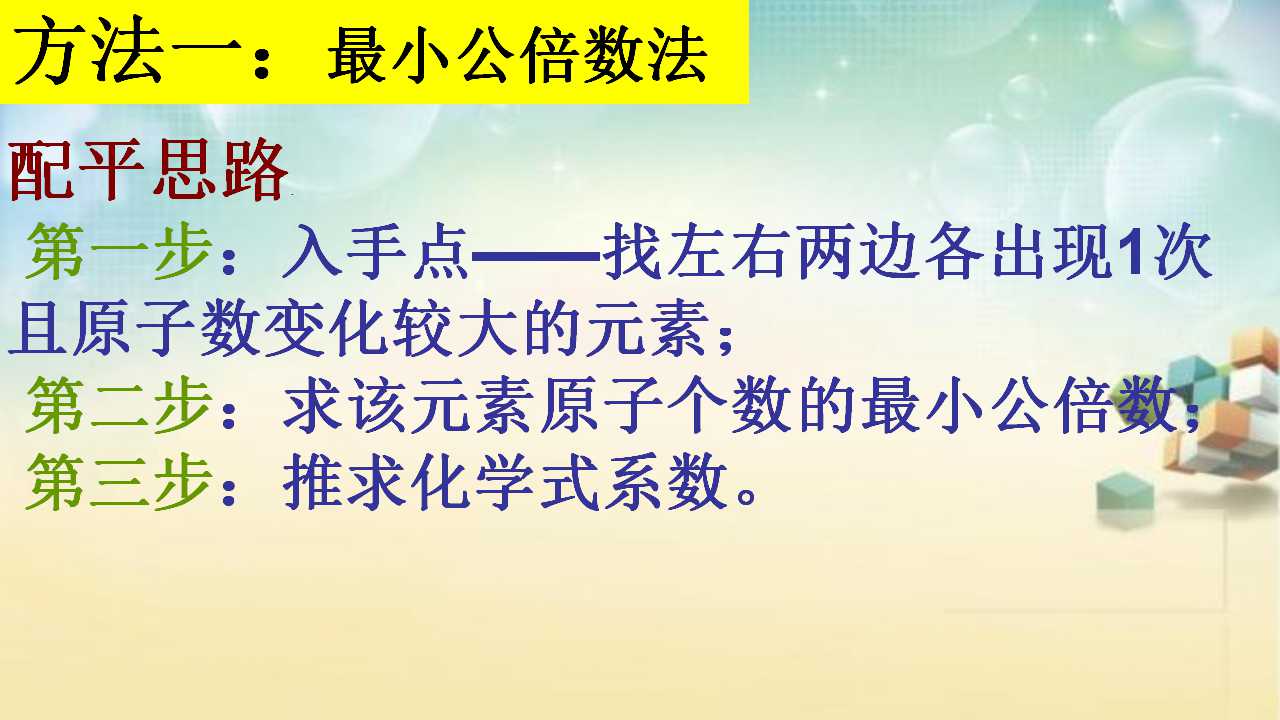 方法一：最小公倍数法

配平思路

第一步：入手点——找左右两边各出现1次且原子数变化较大的元素；

第二步：求该元素原子个数的最小公倍数；

第三步：推求化学式系数。